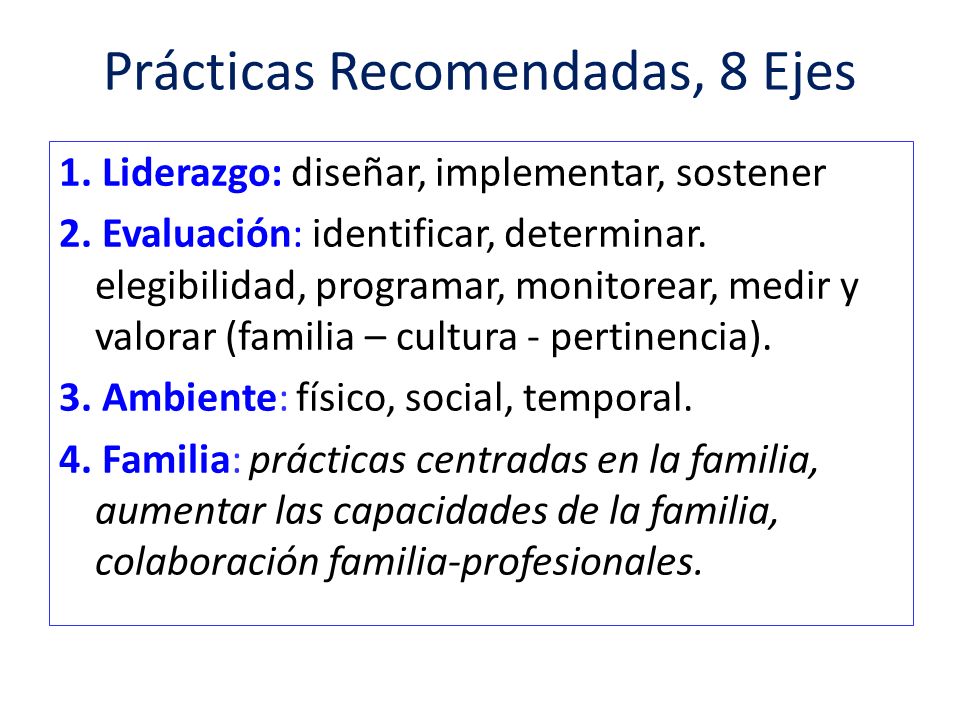 Prácticas Recomendadas, 8 Ejes

1. Liderazgo: diseñar, implementar, sostener

2. Evaluación: identificar, determinar. elegibilidad, programar, monitorear, medir y valorar (familia – cultura - pertinencia).

3. Ambiente: físico, social, temporal.

4. Familia: prácticas centradas en la familia, aumentar las capacidades de la familia, colaboración familia-profesionales.